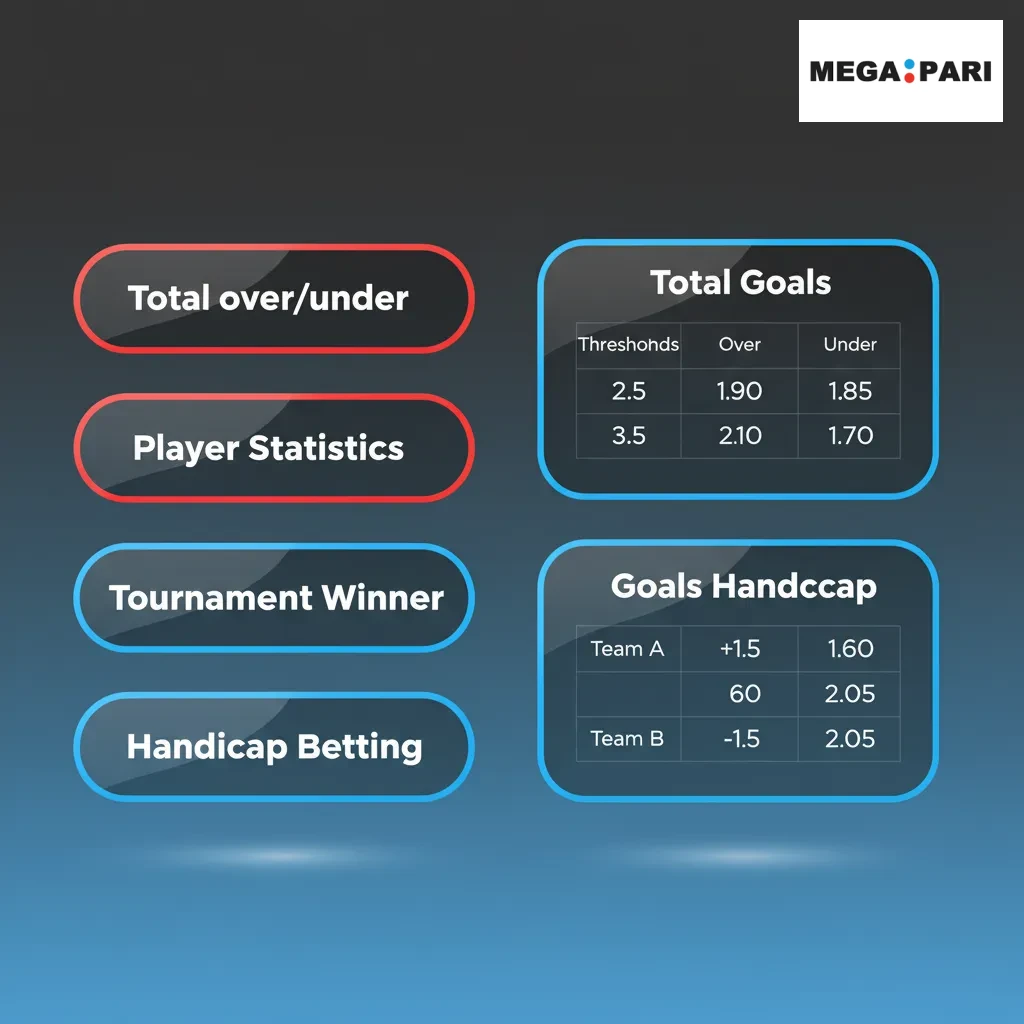 MEGA:PARI

Total over/under

Player Statistics

Tournament Winner

Handicap Betting

Total Goals

| Threshonds | Over | Under |
|---|---|---|
| 2.5 | 1.90 | 1.85 |
| 3.5 | 2.10 | 1.70 |

Goals Handccap

| Team A | +1.5 | 1.60 |
|---|---|---|
| | 60 | 2.05 |
| Team B | -1.5 | 2.05 |